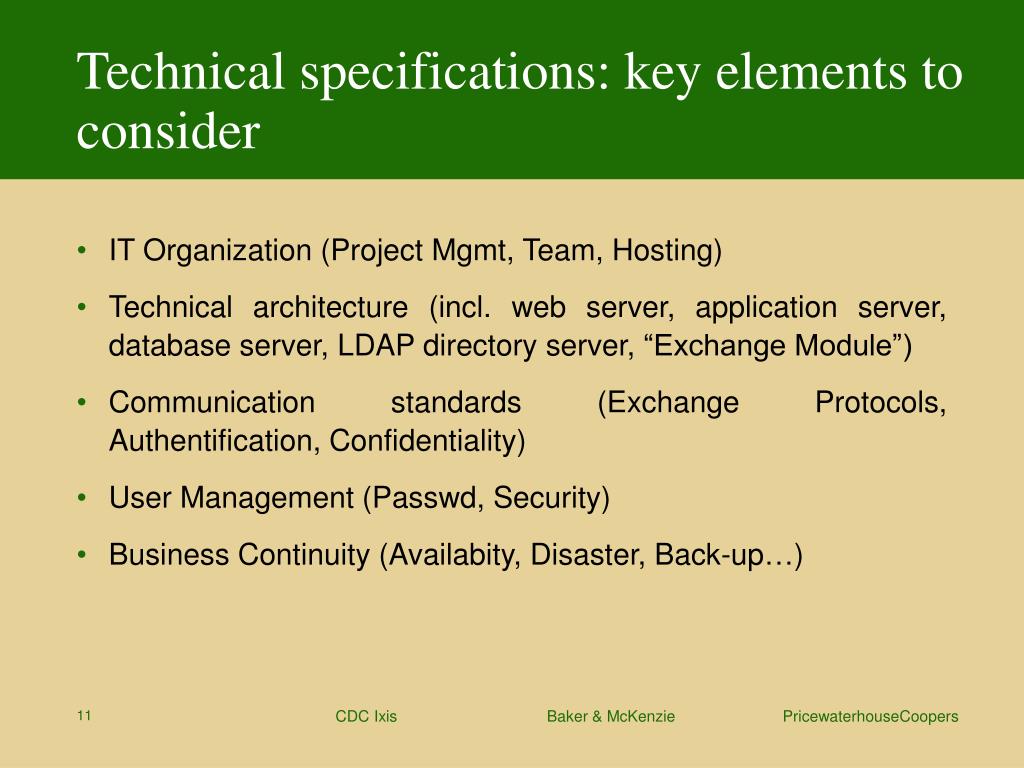 Technical specifications: key elements to consider

• IT Organization (Project Mgmt, Team, Hosting)
• Technical architecture (incl. web server, application server, database server, LDAP directory server, “Exchange Module”)
• Communication standards (Exchange Protocols, Authentification, Confidentiality)
• User Management (Passwd, Security)
• Business Continuity (Availabity, Disaster, Back-up…)

11 CDC Ixis Baker & McKenzie PricewaterhouseCoopers